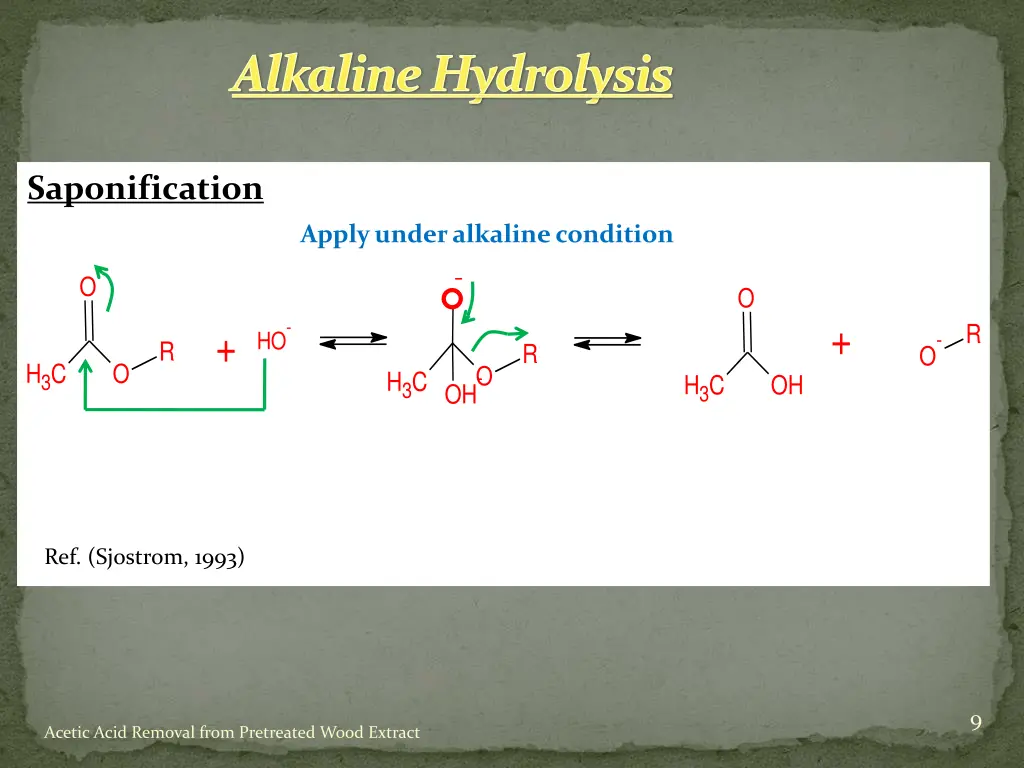 Alkaline Hydrolysis

Saponification

Apply under alkaline condition

O
$H_3C$ O R + $HO^-$ ⇌ $O^-$ $H_3C$ OH O R ⇌ O $H_3C$ OH + $O^-$ R

Ref. (Sjostrom, 1993)

Acetic Acid Removal from Pretreated Wood Extract

9